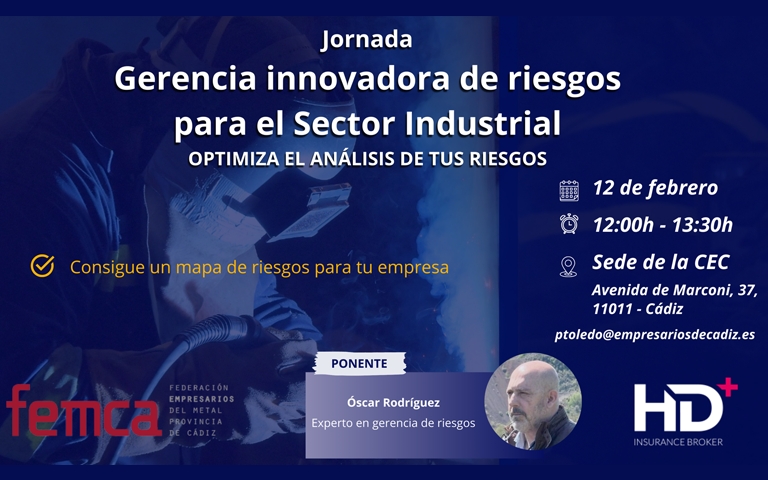 Jornada
Gerencia innovadora de riesgos para el Sector Industrial
OPTIMIZA EL ANÁLISIS DE TUS RIESGOS

12 de febrero
12:00h - 13:30h
Sede de la CEC
Avenida de Marconi, 37, 11011 - Cádiz
ptoledo@empresariosdecadiz.es

Consigue un mapa de riesgos para tu empresa

PONENTE
Óscar Rodríguez
Experto en gerencia de riesgos

femca
FEDERACIÓN EMPRESARIOS DEL METAL PROVINCIA DE CÁDIZ

HD+
INSURANCE BROKER